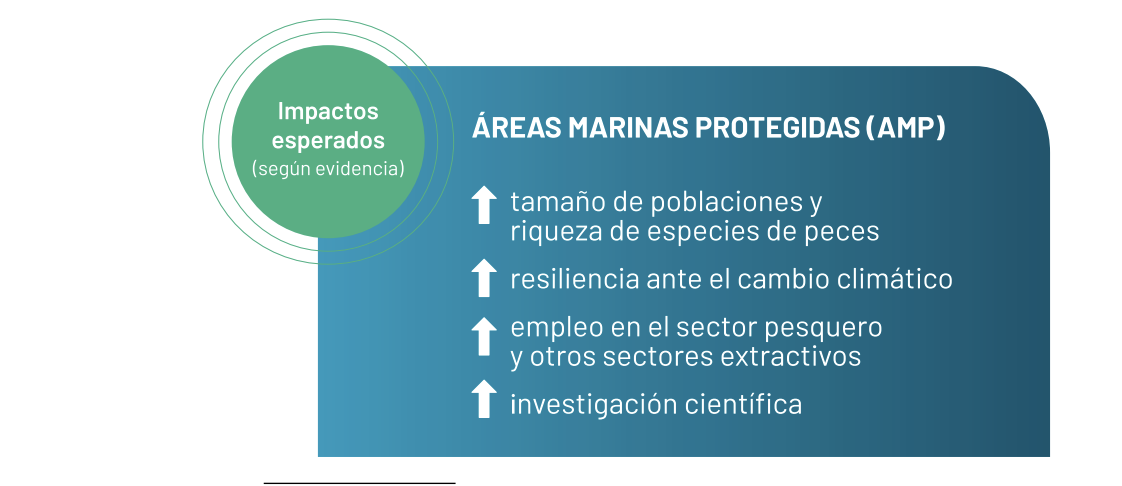 Impactos esperados
(según evidencia)

ÁREAS MARINAS PROTEGIDAS (AMP)

tamaño de poblaciones y riqueza de especies de peces

resiliencia ante el cambio climático

empleo en el sector pesquero y otros sectores extractivos

investigación científica